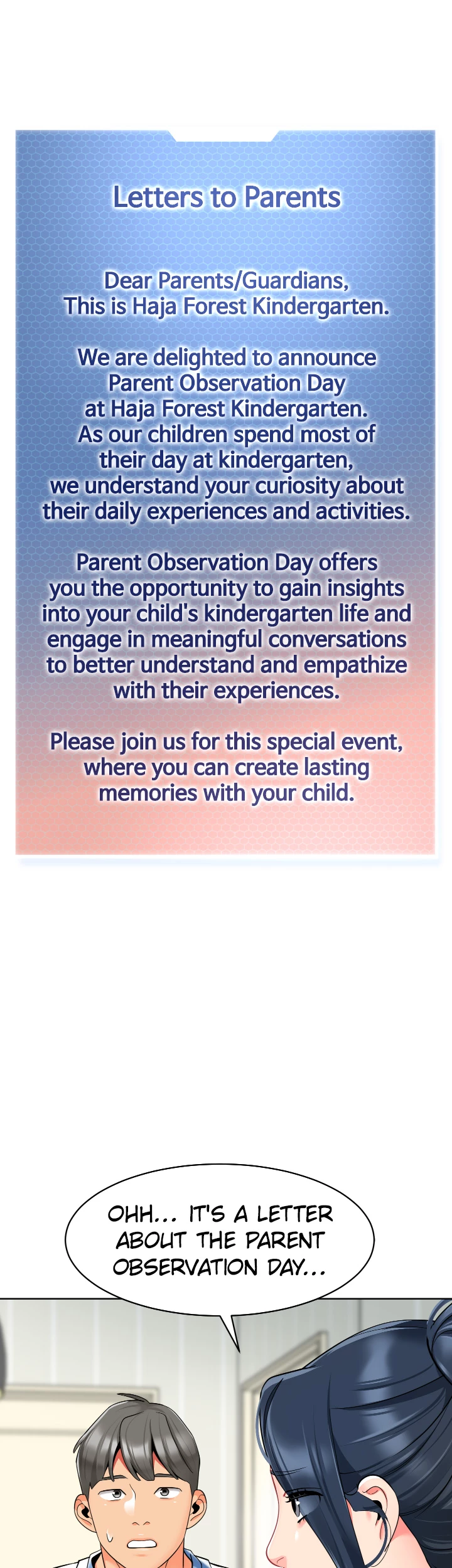 Letters to Parents

Dear Parents/Guardians,
This is Haja Forest Kindergarten.

We are delighted to announce Parent Observation Day at Haja Forest Kindergarten. As our children spend most of their day at kindergarten, we understand your curiosity about their daily experiences and activities.

Parent Observation Day offers you the opportunity to gain insights into your child's kindergarten life and engage in meaningful conversations to better understand and empathize with their experiences.

Please join us for this special event, where you can create lasting memories with your child.

OHH... IT'S A LETTER ABOUT THE PARENT OBSERVATION DAY...